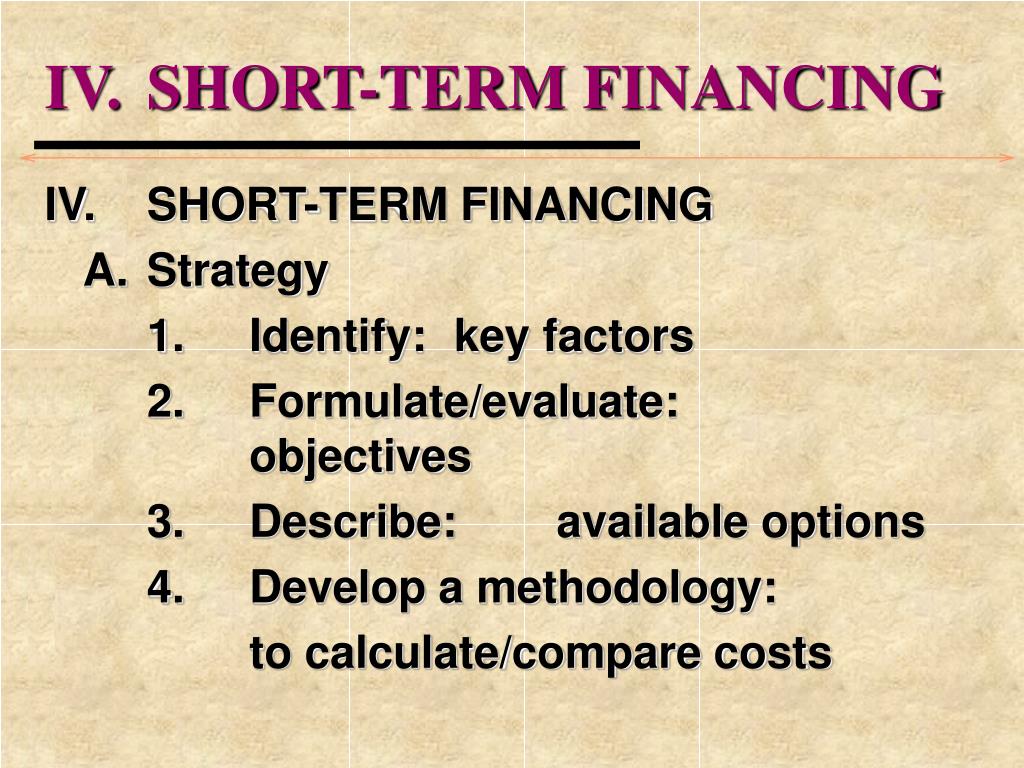 IV. SHORT-TERM FINANCING

IV. SHORT-TERM FINANCING

A. Strategy

1. Identify: key factors

2. Formulate/evaluate: objectives

3. Describe: available options

4. Develop a methodology:

to calculate/compare costs